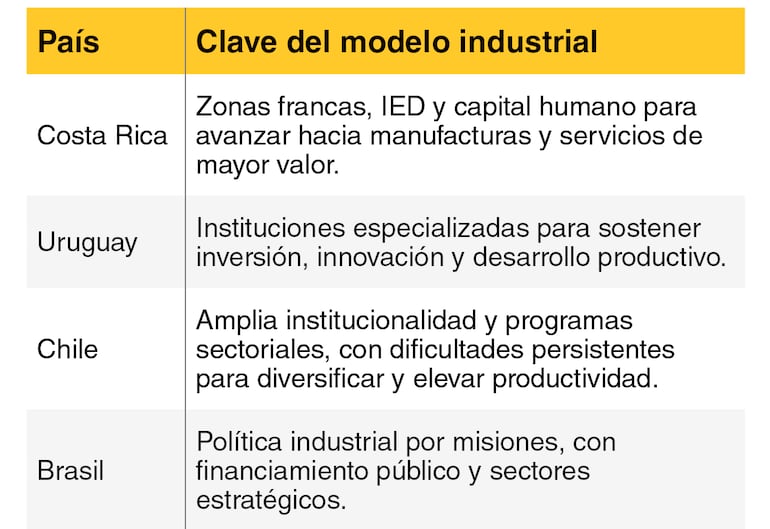 | País | Clave del modelo industrial |
|---|---|
| Costa Rica | Zonas francas, IED y capital humano para avanzar hacia manufacturas y servicios de mayor valor. |
| Uruguay | Instituciones especializadas para sostener inversión, innovación y desarrollo productivo. |
| Chile | Amplia institucionalidad y programas sectoriales, con dificultades persistentes para diversificar y elevar productividad. |
| Brasil | Política industrial por misiones, con financiamiento público y sectores estratégicos. |